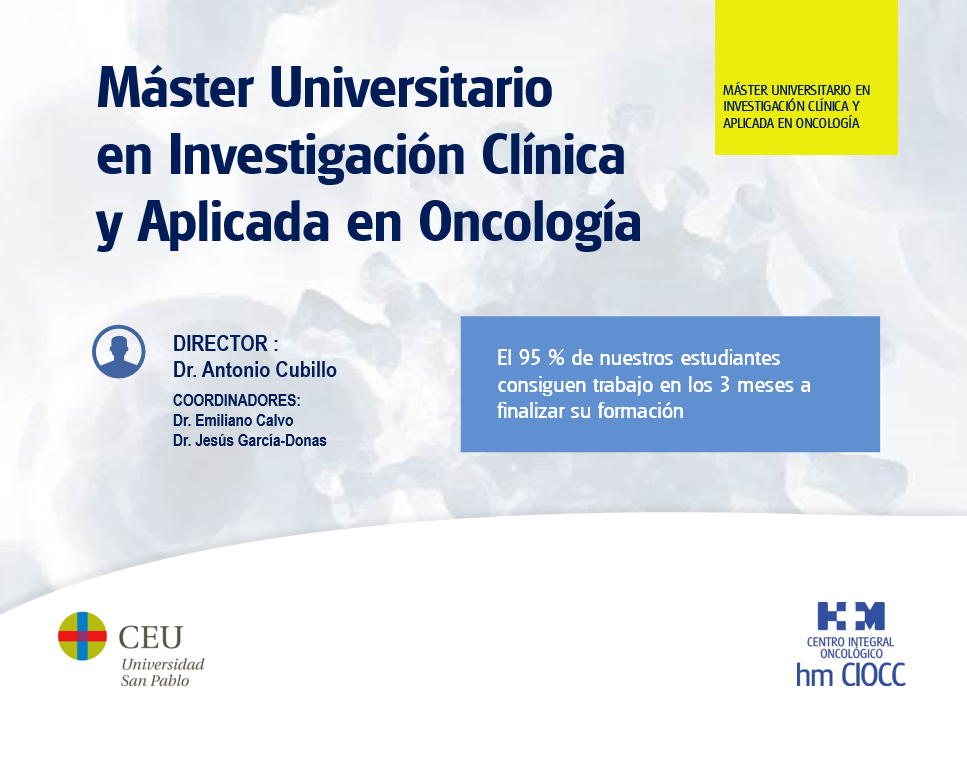 Máster Universitario en Investigación Clínica y Aplicada en Oncología

MÁSTER UNIVERSITARIO EN INVESTIGACIÓN CLÍNICA Y APLICADA EN ONCOLOGÍA

DIRECTOR :
Dr. Antonio Cubillo

COORDINADORES:
Dr. Emiliano Calvo
Dr. Jesús García-Donas

El 95 % de nuestros estudiantes consiguen trabajo en los 3 meses a finalizar su formación

CEU
Universidad
San Pablo

HM
CENTRO INTEGRAL ONCOLÓGICO
hm CIOCC